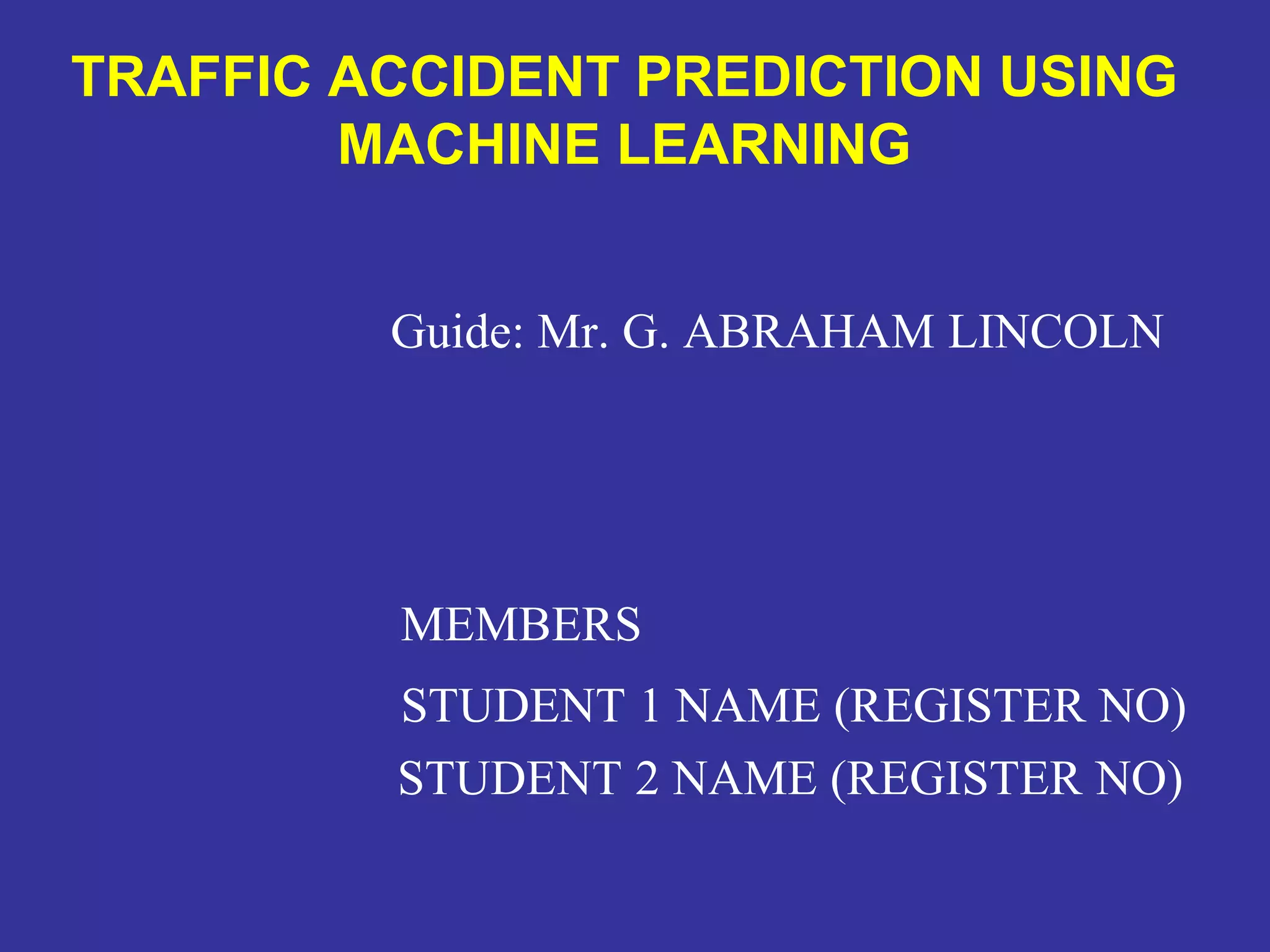 TRAFFIC ACCIDENT PREDICTION USING MACHINE LEARNING

Guide: Mr. G. ABRAHAM LINCOLN

MEMBERS

STUDENT 1 NAME (REGISTER NO)
STUDENT 2 NAME (REGISTER NO)